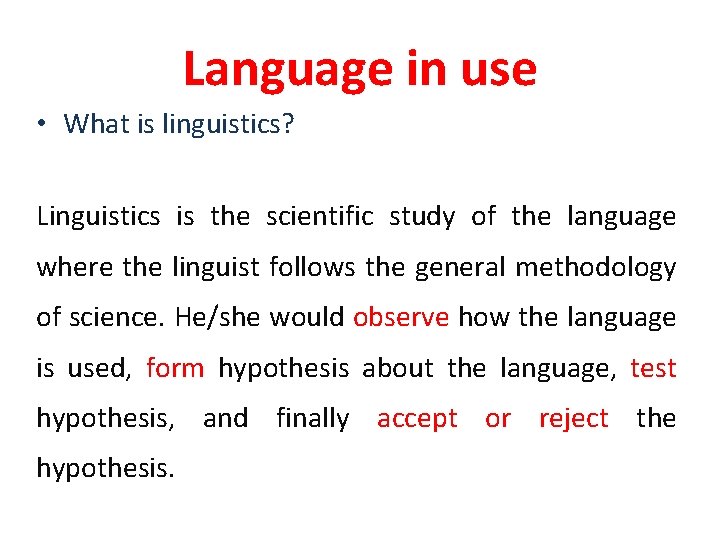 Language in use

• What is linguistics?

Linguistics is the scientific study of the language where the linguist follows the general methodology of science. He/she would observe how the language is used, form hypothesis about the language, test hypothesis, and finally accept or reject the hypothesis.